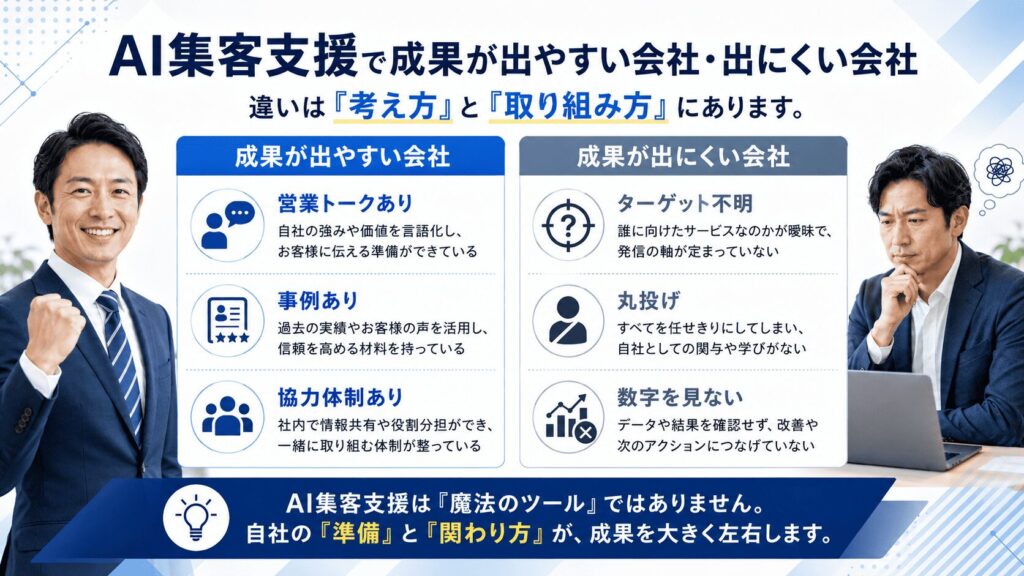 AI集客支援で成果が出やすい会社・出にくい会社

違いは『考え方』と『取り組み方』にあります。

成果が出やすい会社

営業トークあり
自社の強みや価値を言語化し、お客様に伝える準備ができている

事例あり
過去の実績やお客様の声を活用し、信頼を高める材料を持っている

協力体制あり
社内で情報共有や役割分担ができ、一緒に取り組む体制が整っている

成果が出にくい会社

ターゲット不明
誰に向けたサービスなのかが曖昧で、発信の軸が定まっていない

丸投げ
すべてを任せきりにしてしまい、自社としての関与や学びがない

数字を見ない
データや結果を確認せず、改善や次のアクションにつなげていない

AI集客支援は『魔法のツール』ではありません。
自社の『準備』と『関わり方』が、成果を大きく左右します。